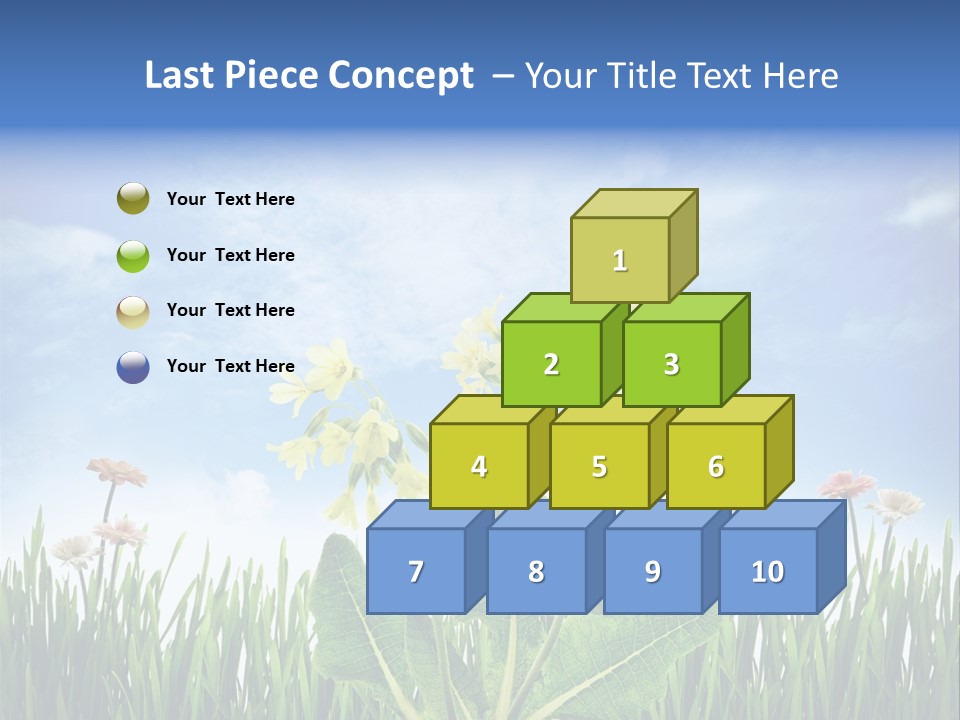 Last Piece Concept – Your Title Text Here

Your Text Here

Your Text Here

Your Text Here

Your Text Here

1

2

3

4

5

6

7

8

9

10